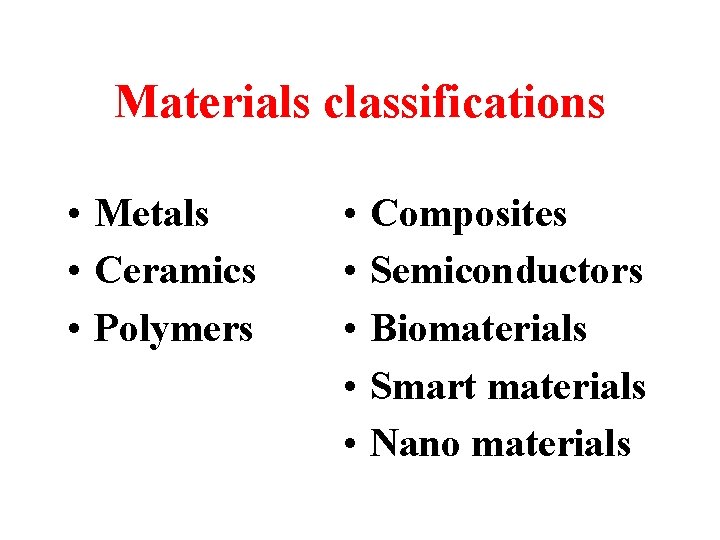 Materials classifications

• Metals
• Ceramics
• Polymers

• Composites
• Semiconductors
• Biomaterials
• Smart materials
• Nano materials